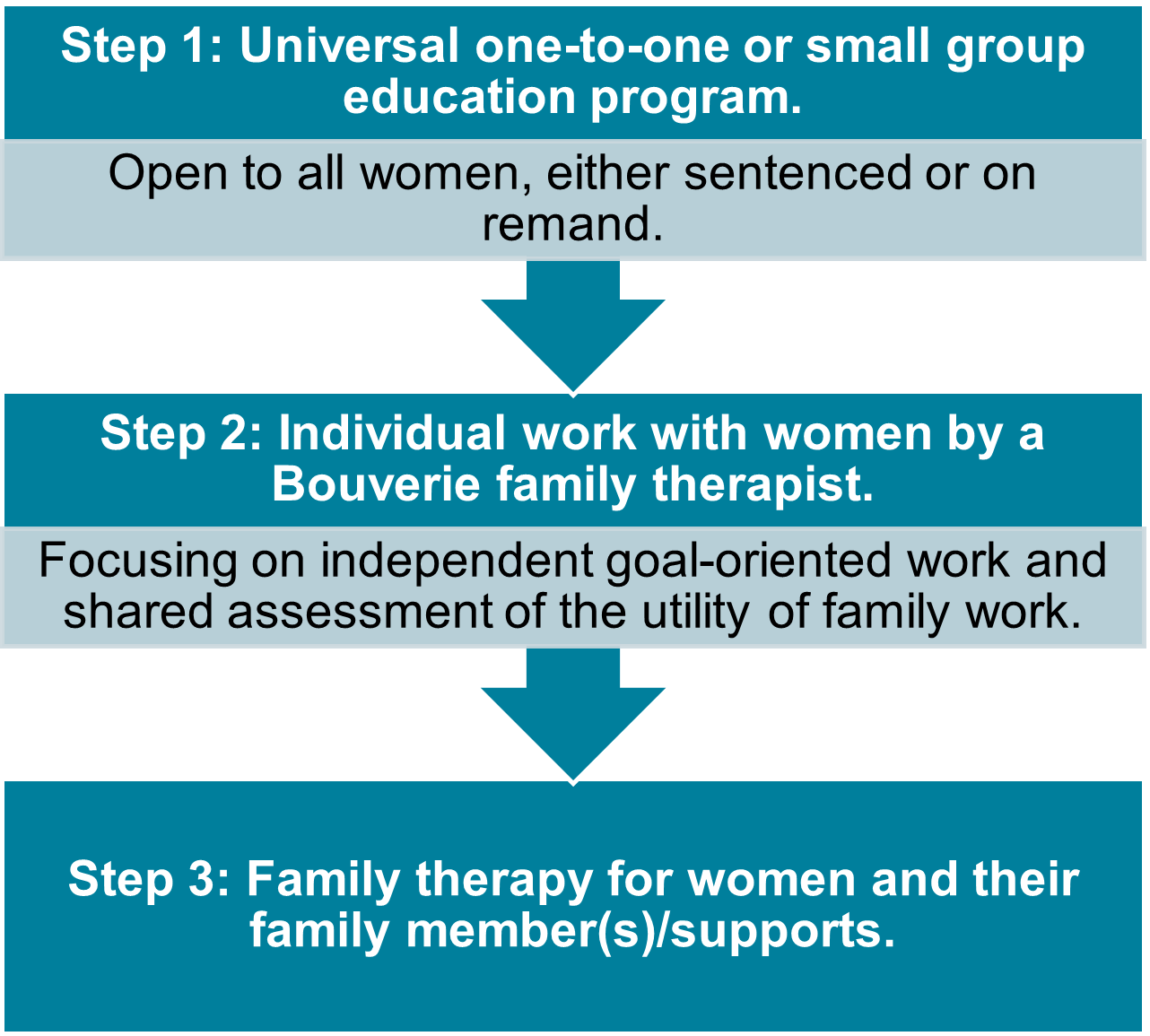 Step 1: Universal one-to-one or small group education program.

Open to all women, either sentenced or on remand.

Step 2: Individual work with women by a Bouverie family therapist.

Focusing on independent goal-oriented work and shared assessment of the utility of family work.

Step 3: Family therapy for women and their family member(s)/supports.